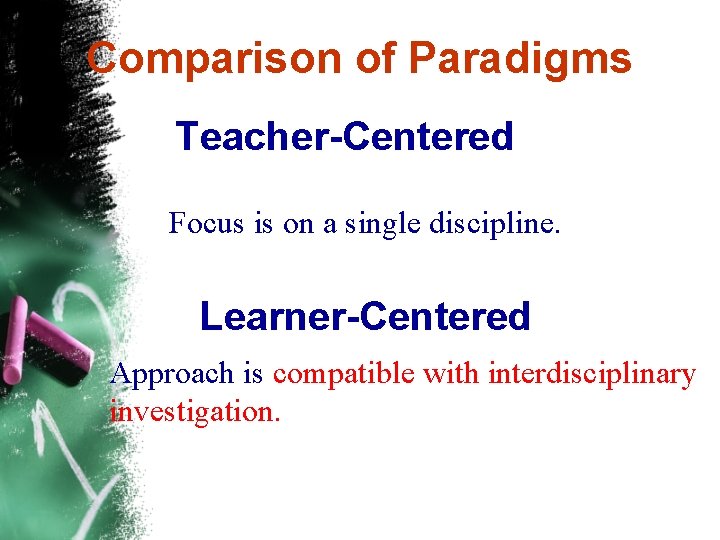 Comparison of Paradigms

Teacher-Centered

Focus is on a single discipline.

Learner-Centered

Approach is compatible with interdisciplinary investigation.